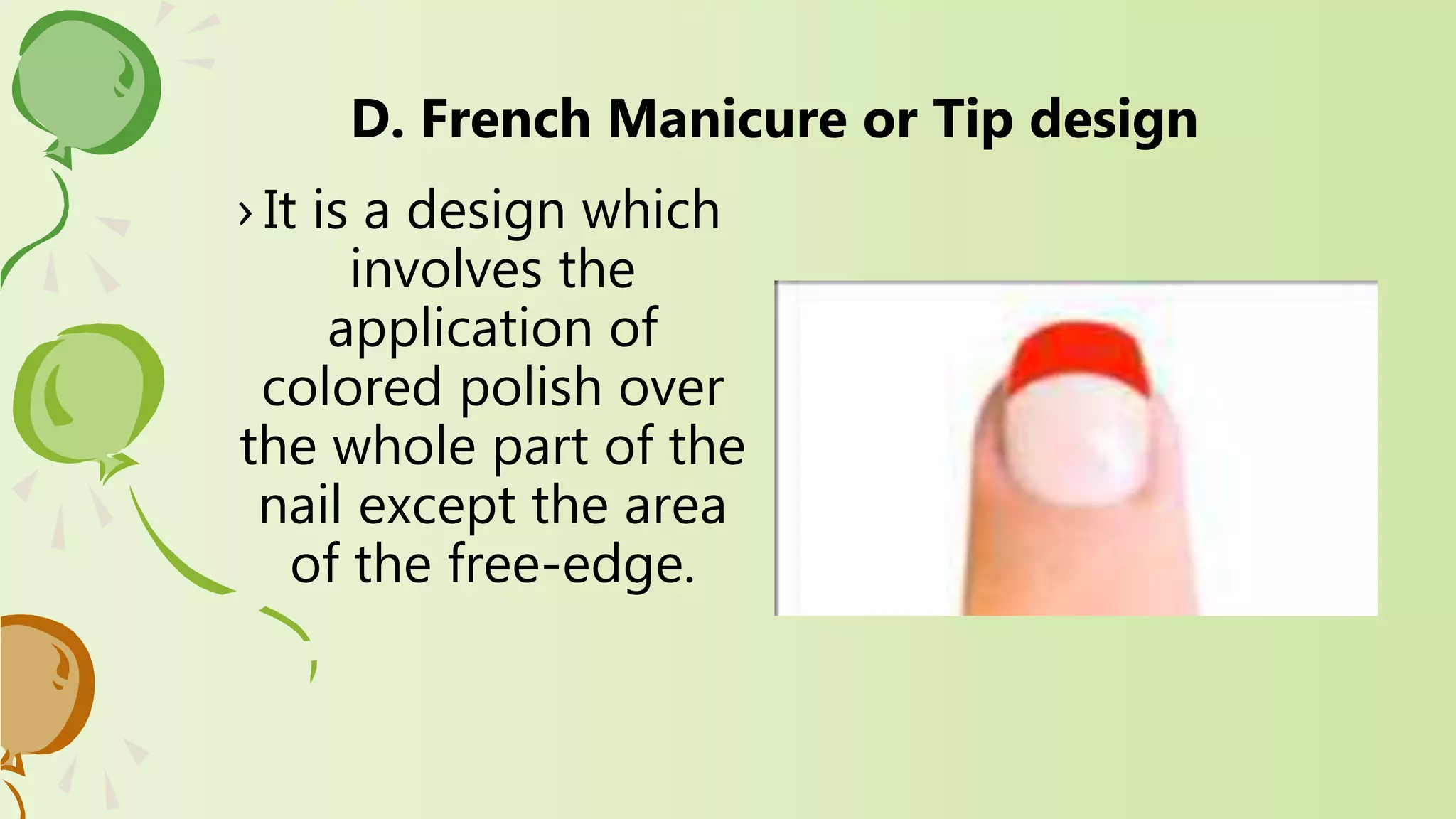 D. French Manicure or Tip design

› It is a design which involves the application of colored polish over the whole part of the nail except the area of the free-edge.